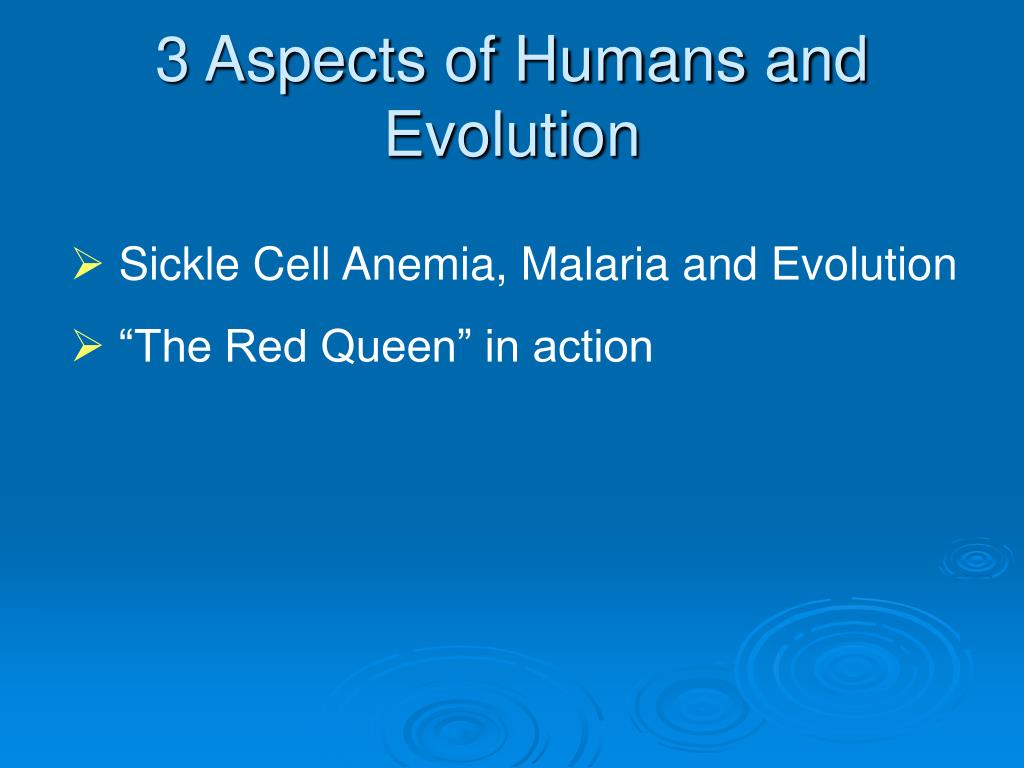 3 Aspects of Humans and Evolution

➢ Sickle Cell Anemia, Malaria and Evolution
➢ “The Red Queen” in action